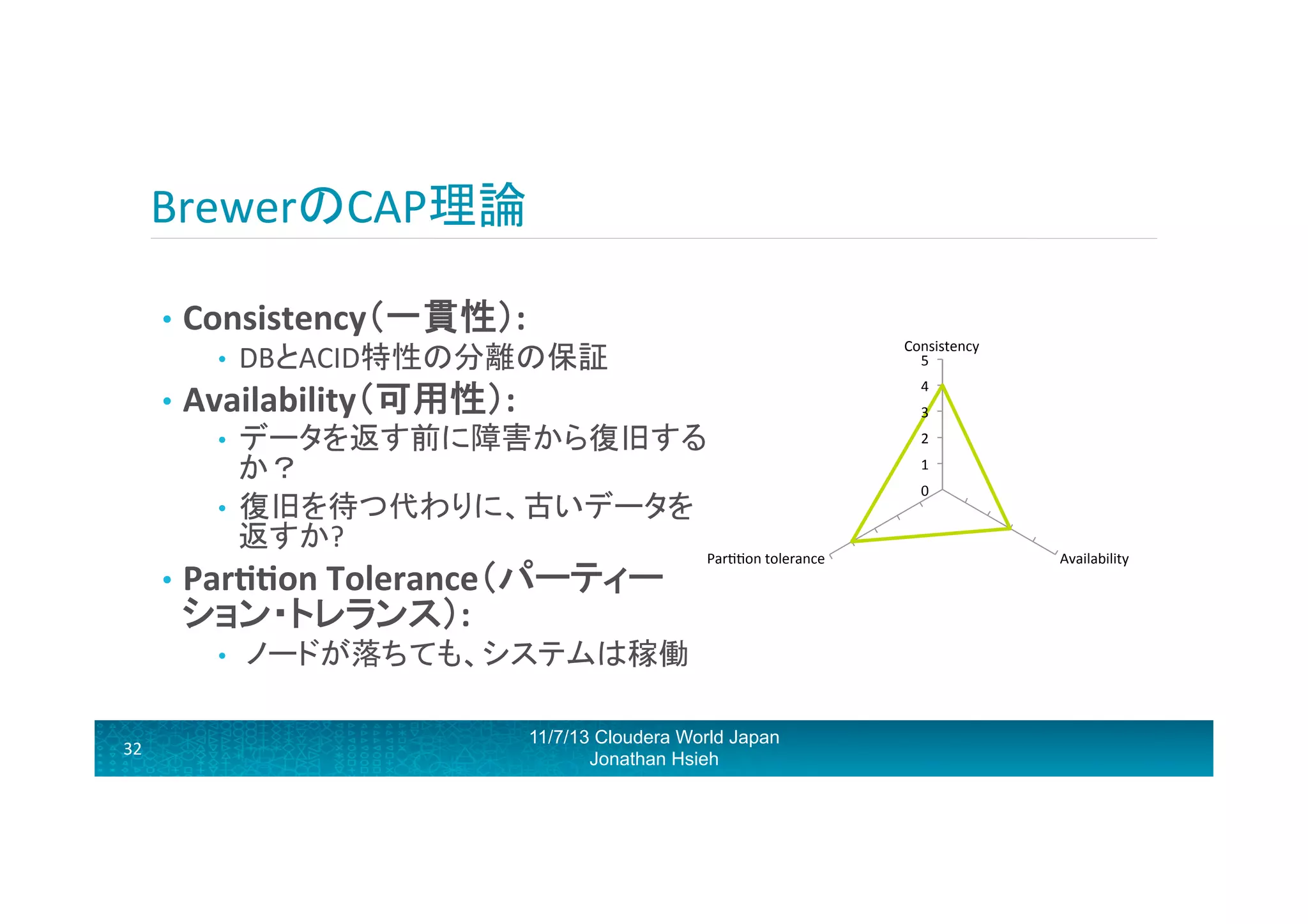 BrewerのCAP理論

• Consistency(一貫性):
  • DBとACID特性の分離の保証
• Availability(可用性):
  • データを返す前に障害から復旧するか?
  • 復旧を待つ代わりに、古いデータを返すか?
• Partition Tolerance(パーティーション・トレランス):
  • ノードが落ちても、システムは稼働

Consistency
5
4
3
2
1
0
Partition tolerance
Availability

32
11/7/13 Cloudera World Japan
Jonathan Hsieh